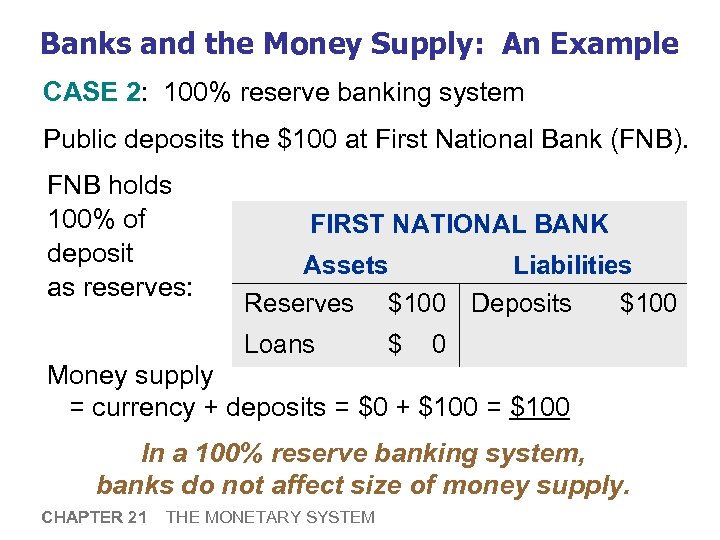 Banks and the Money Supply: An Example

CASE 2: 100% reserve banking system

Public deposits the \$100 at First National Bank (FNB).

FNB holds 100% of deposit as reserves:

FIRST NATIONAL BANK

| Assets | | Liabilities | |
|---|---|---|---|
| Reserves | \$100 | Deposits | \$100 |
| Loans | \$ 0 | | |

Money supply
= currency + deposits = \$0 + \$100 = \$100

In a 100% reserve banking system, banks do not affect size of money supply.

CHAPTER 21 THE MONETARY SYSTEM